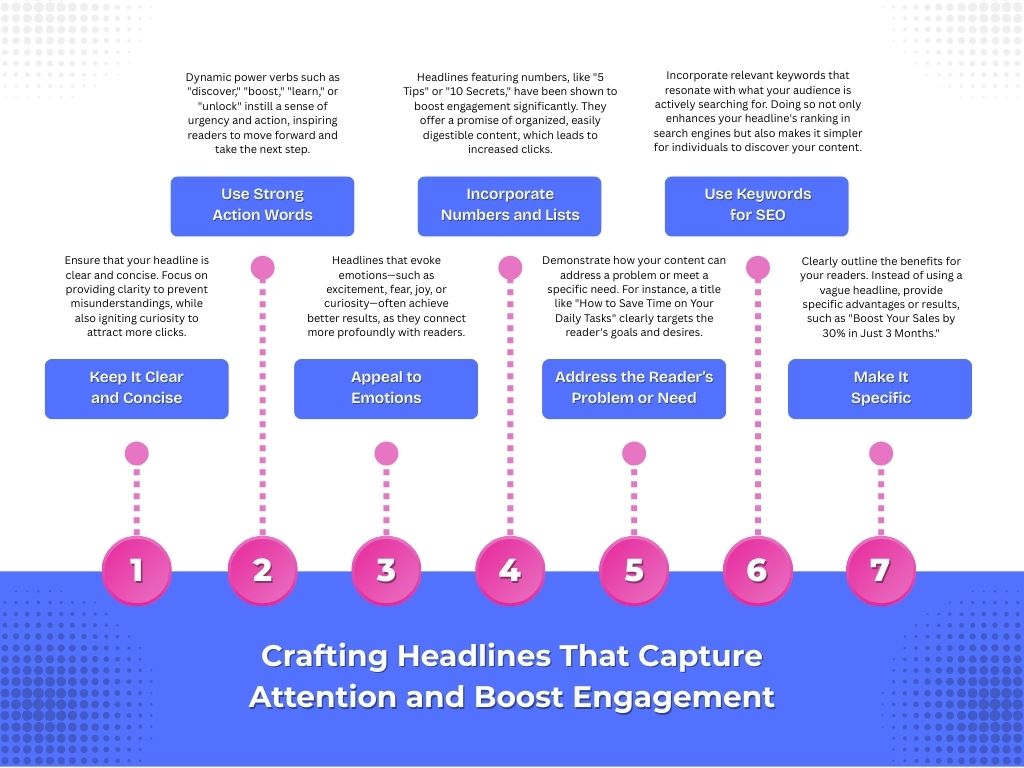 Dynamic power verbs such as "discover," "boost," "learn," or "unlock" instill a sense of urgency and action, inspiring readers to move forward and take the next step.

Use Strong Action Words

Headlines featuring numbers, like "5 Tips" or "10 Secrets," have been shown to boost engagement significantly. They offer a promise of organized, easily digestible content, which leads to increased clicks.

Incorporate Numbers and Lists

Incorporate relevant keywords that resonate with what your audience is actively searching for. Doing so not only enhances your headline's ranking in search engines but also makes it simpler for individuals to discover your content.

Use Keywords for SEO

Ensure that your headline is clear and concise. Focus on providing clarity to prevent misunderstandings, while also igniting curiosity to attract more clicks.

Keep It Clear and Concise

Headlines that evoke emotions—such as excitement, fear, joy, or curiosity—often achieve better results, as they connect more profoundly with readers.

Appeal to Emotions

Demonstrate how your content can address a problem or meet a specific need. For instance, a title like "How to Save Time on Your Daily Tasks" clearly targets the reader's goals and desires.

Address the Reader's Problem or Need

Clearly outline the benefits for your readers. Instead of using a vague headline, provide specific advantages or results, such as "Boost Your Sales by 30% in Just 3 Months."

Make It Specific

1 2 3 4 5 6 7

Crafting Headlines That Capture Attention and Boost Engagement